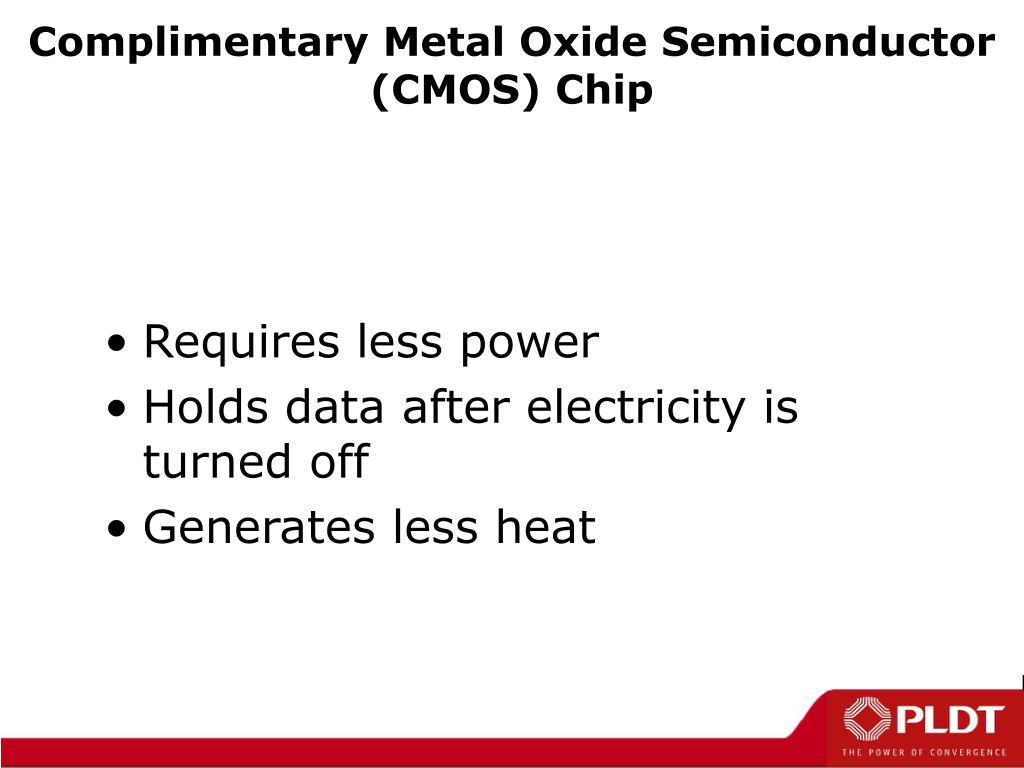 Complimentary Metal Oxide Semiconductor (CMOS) Chip

• Requires less power
• Holds data after electricity is turned off
• Generates less heat

PLDT
THE POWER OF CONVERGENCE